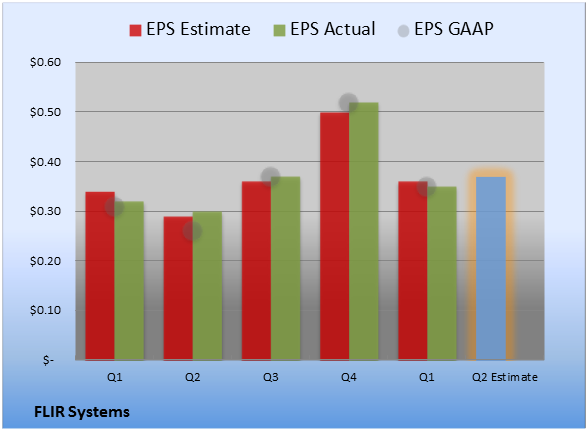 EPS Estimate EPS Actual EPS GAAP

$0.60
$0.50
$0.40
$0.30
$0.20
$0.10
$-

Q1 Q2 Q3 Q4 Q1 Q2 Estimate

FLIR Systems